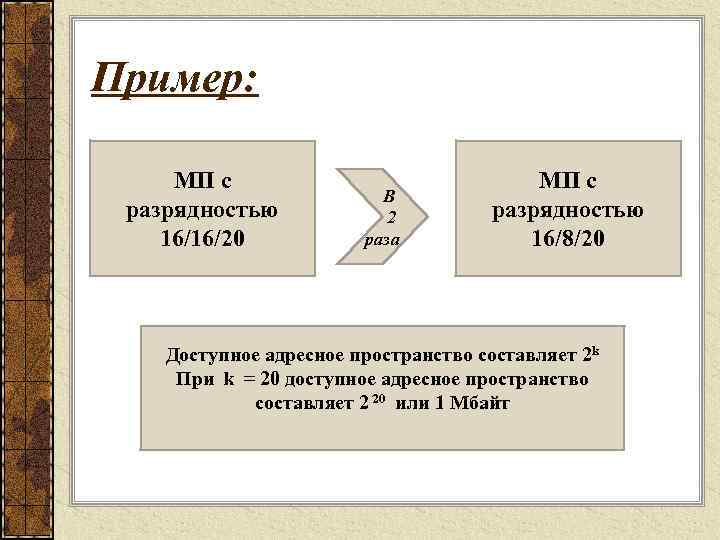 Пример:

МП с разрядностью 16/16/20

В 2 раза

МП с разрядностью 16/8/20

Доступное адресное пространство составляет $2^k$
При k = 20 доступное адресное пространство составляет $2^{20}$ или 1 Мбайт